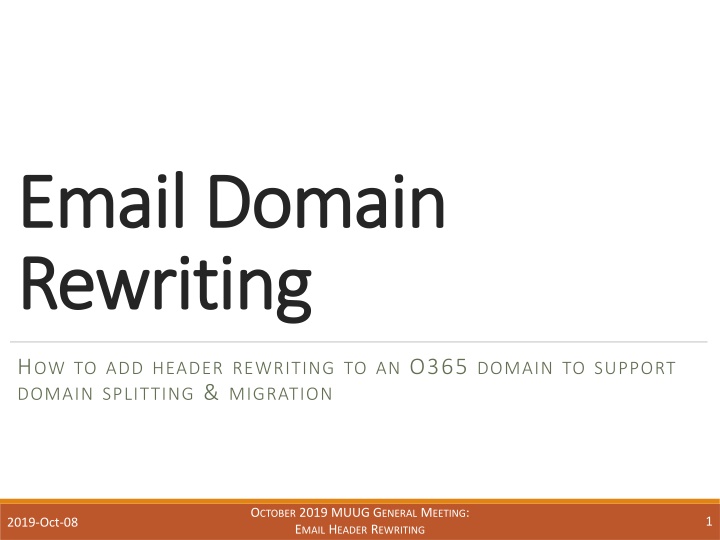 Email Domain Rewriting

How to add header rewriting to an O365 domain to support domain splitting & migration

2019-Oct-08

October 2019 MUUG General Meeting: Email Header Rewriting

1